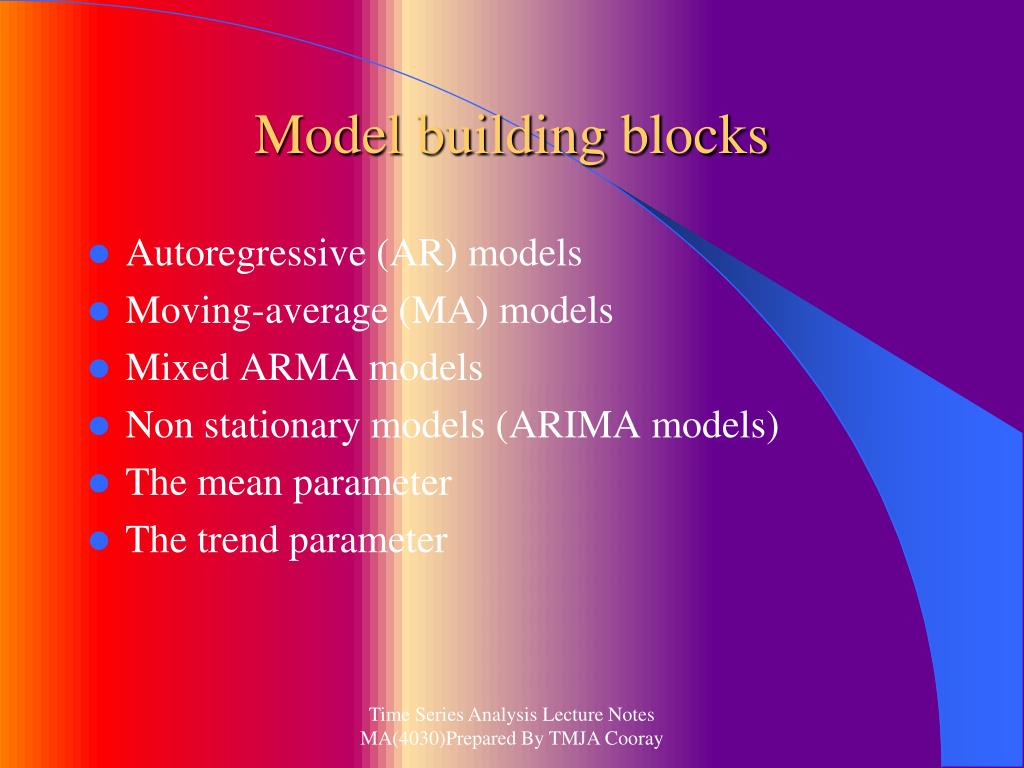 Model building blocks

- Autoregressive (AR) models
- Moving-average (MA) models
- Mixed ARMA models
- Non stationary models (ARIMA models)
- The mean parameter
- The trend parameter

Time Series Analysis Lecture Notes
MA(4030)Prepared By TMJA Cooray